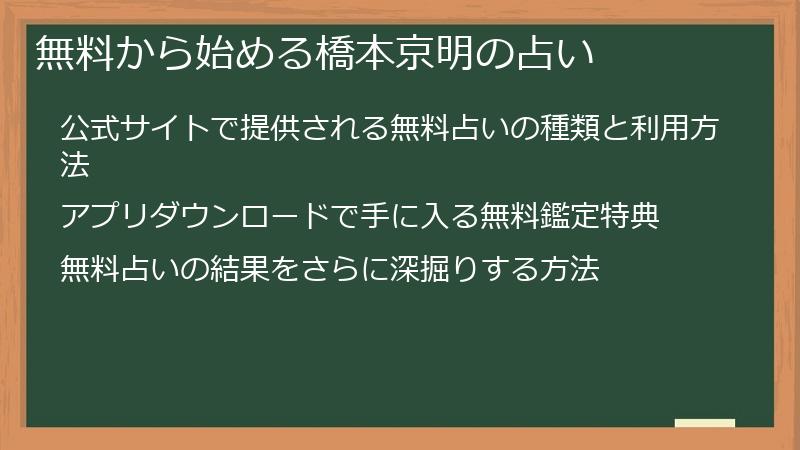 無料から始める橋本京明の占い

公式サイトで提供される無料占いの種類と利用方法

アプリダウンロードで手に入る無料鑑定特典

無料占いの結果をさらに深掘りする方法